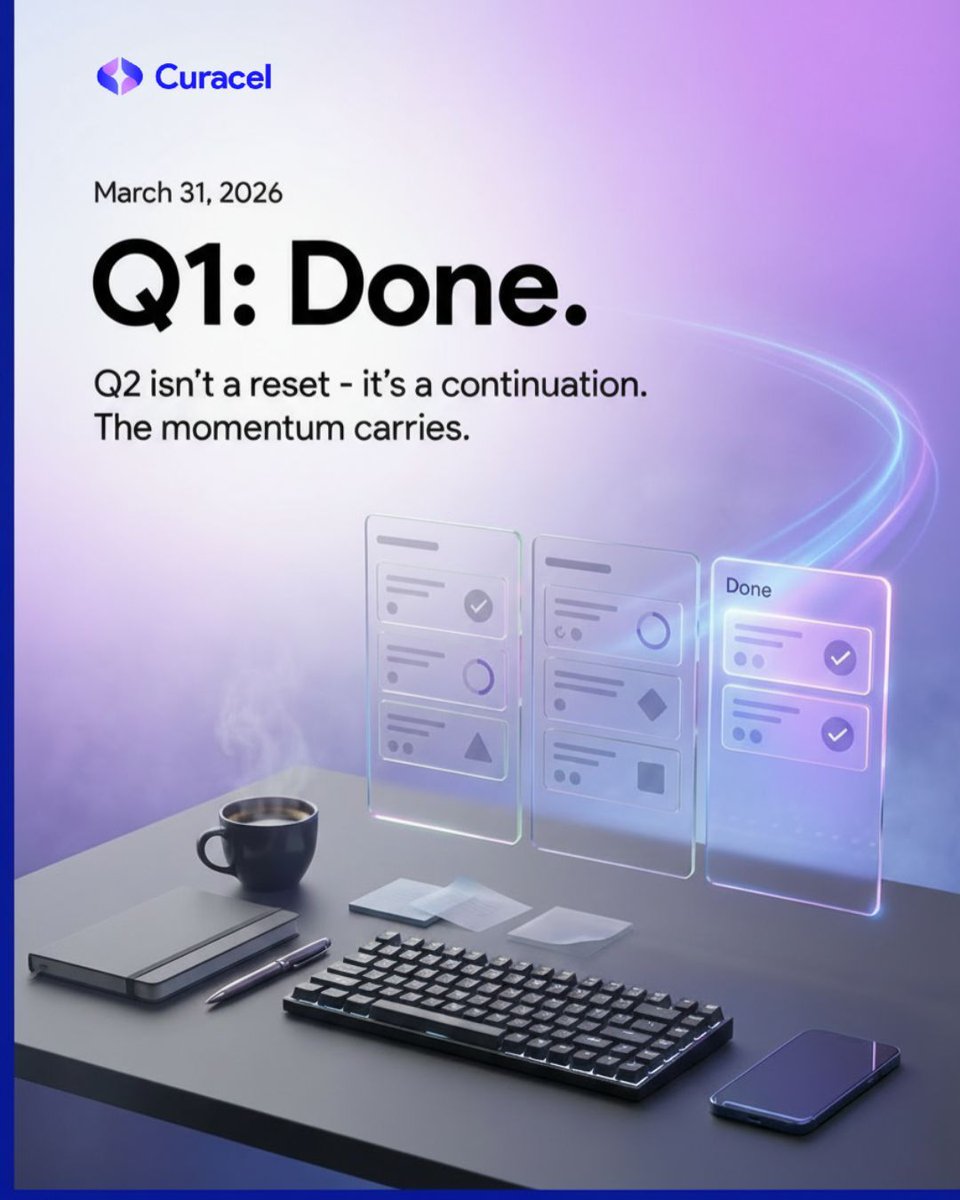 Curacel

March 31, 2026

Q1: Done.

Q2 isn't a reset - it's a continuation.
The momentum carries.

Done